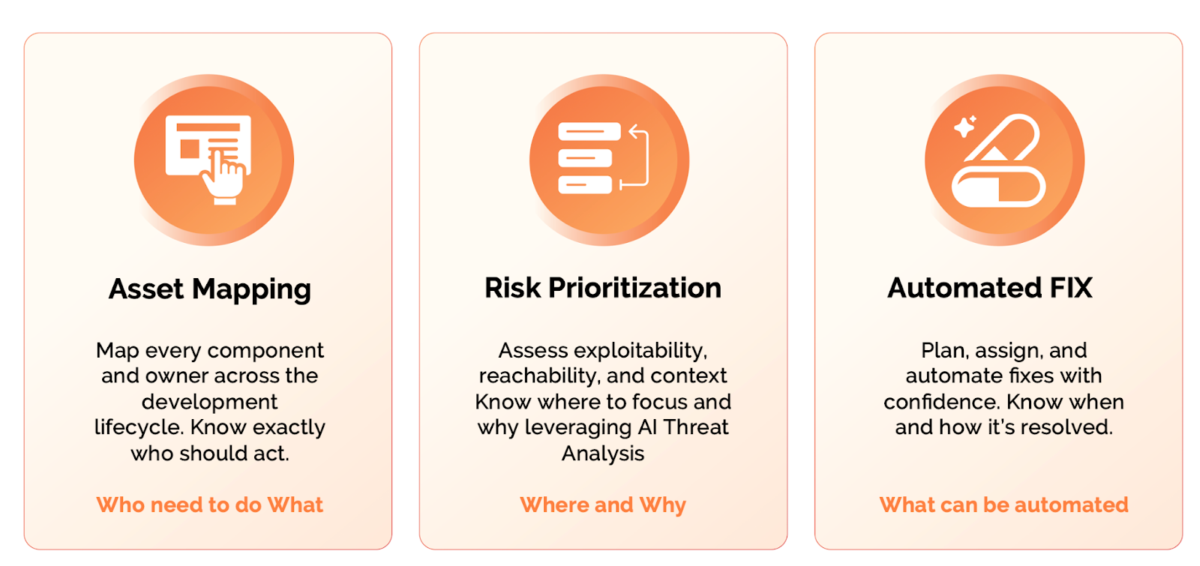 Asset Mapping

Map every component and owner across the development lifecycle. Know exactly who should act.

Who need to do What

Risk Prioritization

Assess exploitability, reachability, and context Know where to focus and why leveraging AI Threat Analysis

Where and Why

Automated FIX

Plan, assign, and automate fixes with confidence. Know when and how it's resolved.

What can be automated